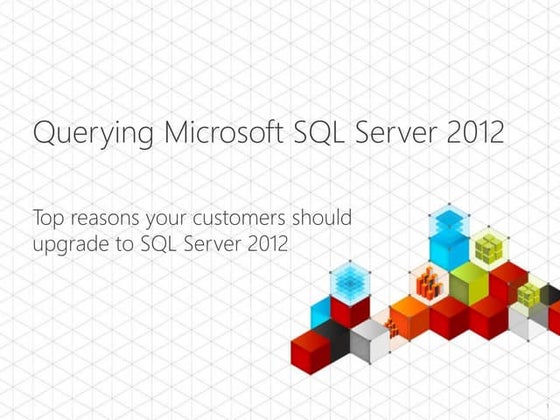 Querying Microsoft SQL Server 2012

Top reasons your customers should upgrade to SQL Server 2012

1